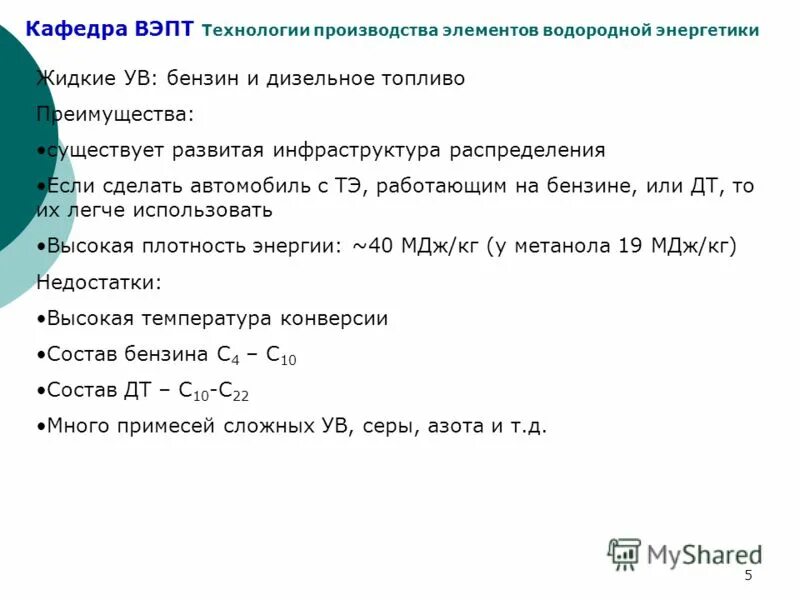 Кафедра ВЭПТ Технологии производства элементов водородной энергетики

Жидкие УВ: бензин и дизельное топливо

Преимущества:

•существует развитая инфраструктура распределения

•Если сделать автомобиль с ТЭ, работающим на бензине, или ДТ, то их легче использовать

•Высокая плотность энергии: ~40 МДж/кг (у метанола 19 МДж/кг)

Недостатки:

•Высокая температура конверсии

•Состав бензина $C_4$ – $C_{10}$

•Состав ДТ – $C_{10}$-$C_{22}$

•Много примесей сложных УВ, серы, азота и т.д.

MyShared

5